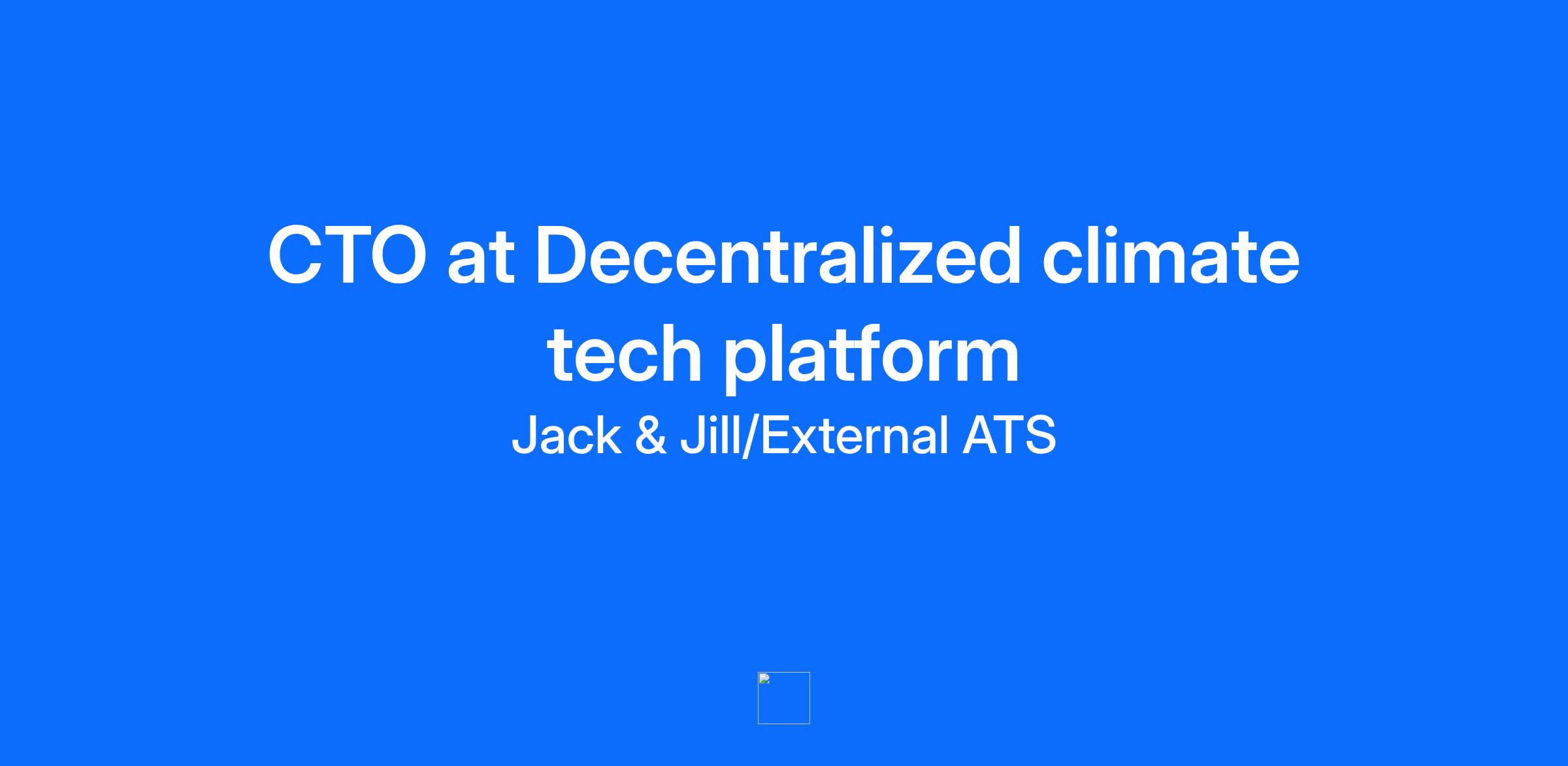 CTO at Decentralized climate tech platform

Jack & Jill/External ATS